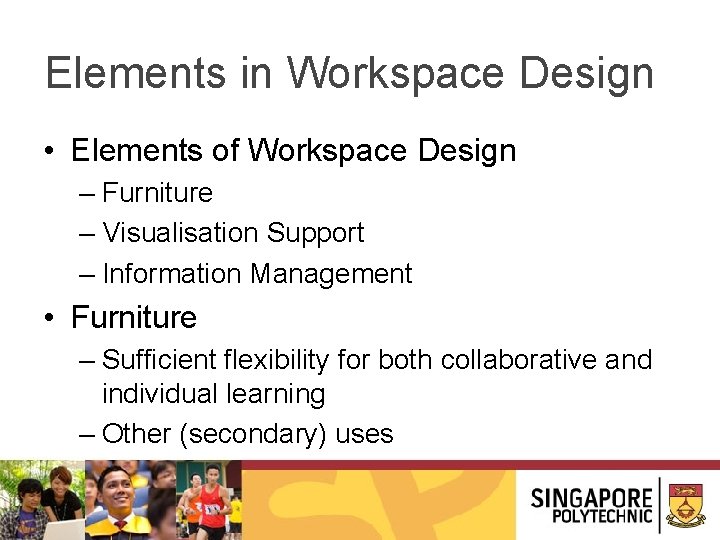 Elements in Workspace Design

• Elements of Workspace Design
– Furniture
– Visualisation Support
– Information Management

• Furniture
– Sufficient flexibility for both collaborative and individual learning
– Other (secondary) uses

SINGAPORE POLYTECHNIC